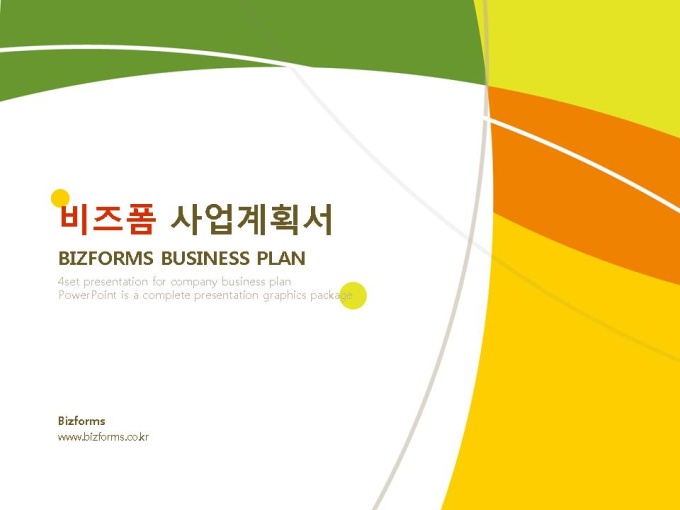 비즈폼 사업계획서

BIZFORMS BUSINESS PLAN

4set presentation for company business plan
PowerPoint is a complete presentation graphics package

Bizforms
www.bizforms.co.kr